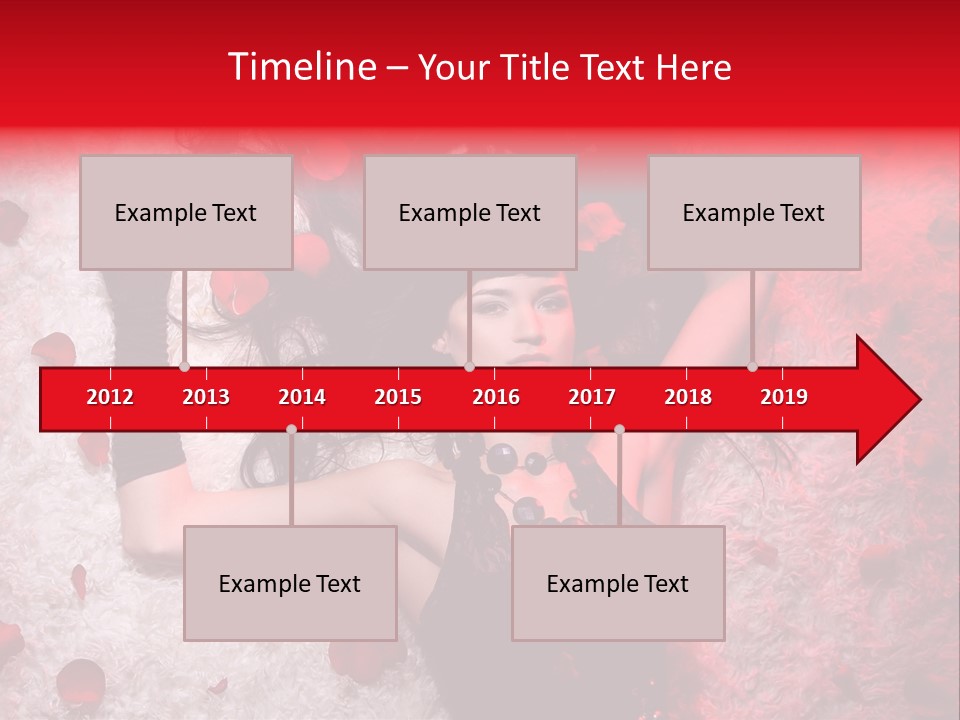 Timeline – Your Title Text Here

Example Text

Example Text

Example Text

2012 2013 2014 2015 2016 2017 2018 2019

Example Text

Example Text